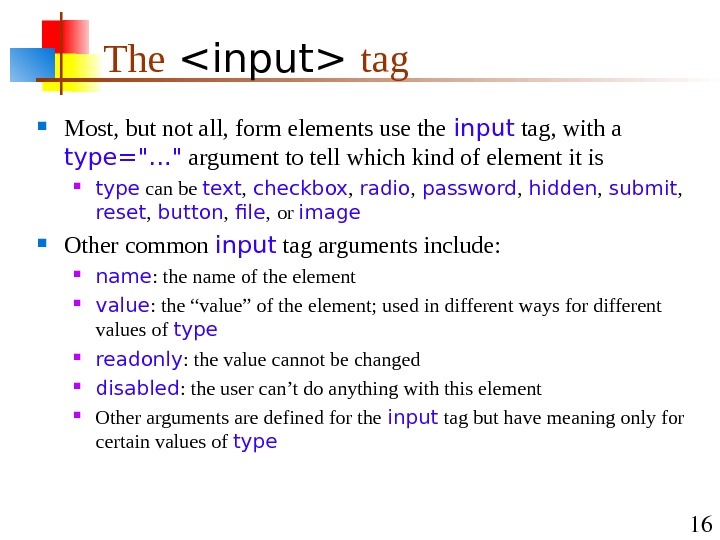 The <input> tag

Most, but not all, form elements use the input tag, with a type="..." argument to tell which kind of element it is

type can be text, checkbox, radio, password, hidden, submit, reset, button, file, or image

Other common input tag arguments include:

name: the name of the element

value: the “value” of the element; used in different ways for different values of type

readonly: the value cannot be changed

disabled: the user can’t do anything with this element

Other arguments are defined for the input tag but have meaning only for certain values of type

16